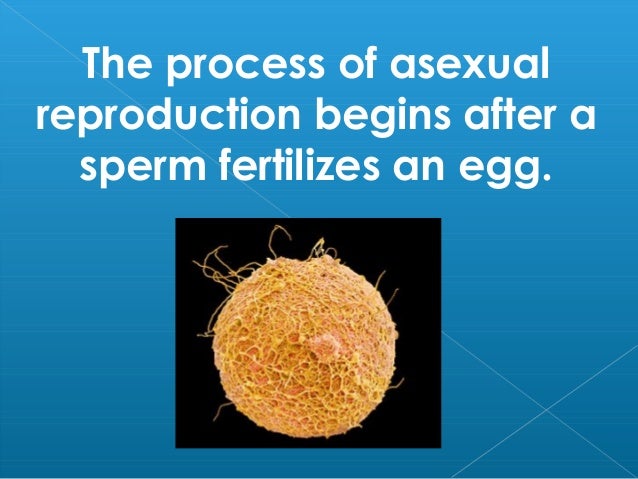 The process of asexual reproduction begins after a sperm fertilizes an egg.